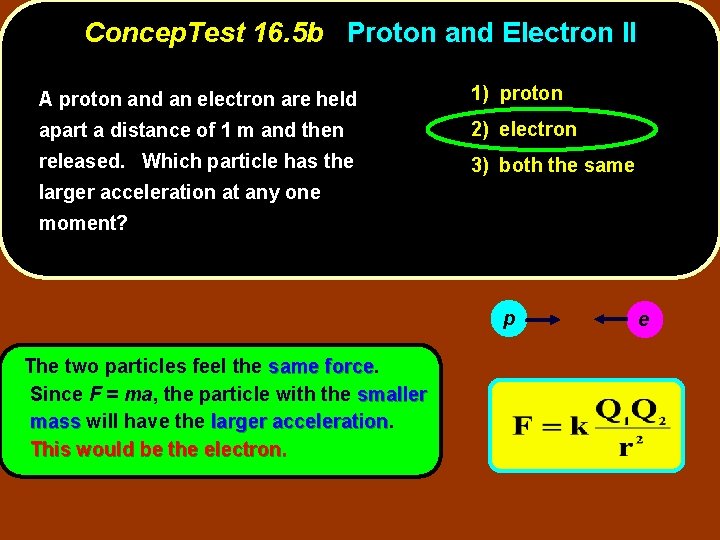 ConcepTest 16.5b Proton and Electron II

A proton and an electron are held apart a distance of 1 m and then released. Which particle has the larger acceleration at any one moment?

1) proton
2) electron
3) both the same

p

e

The two particles feel the same force. Since $F = ma$, the particle with the smaller mass will have the larger acceleration. This would be the electron.

$F = k\frac{Q_1Q_2}{r^2}$